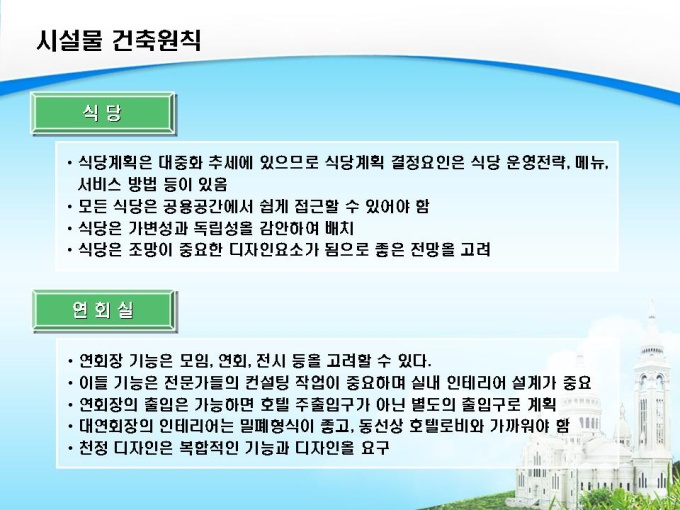 시설물 건축원칙

식 당

• 식당계획은 대중화 추세에 있으므로 식당계획 결정요인은 식당 운영전략, 메뉴, 서비스 방법 등이 있음
• 모든 식당은 공용공간에서 쉽게 접근할 수 있어야 함
• 식당은 가변성과 독립성을 감안하여 배치
• 식당은 조망이 중요한 디자인요소가 됨으로 좋은 전망을 고려

연 회 실

• 연회장 기능은 모임, 연회, 전시 등을 고려할 수 있다.
• 이들 기능은 전문가들의 컨설팅 작업이 중요하며 실내 인테리어 설계가 중요
• 연회장의 출입은 가능하면 호텔 주출입구가 아닌 별도의 출입구로 계획
• 대연회장의 인테리어는 밀폐형식이 좋고, 동선상 호텔로비와 가까워야 함
• 천정 디자인은 복합적인 기능과 디자인을 요구